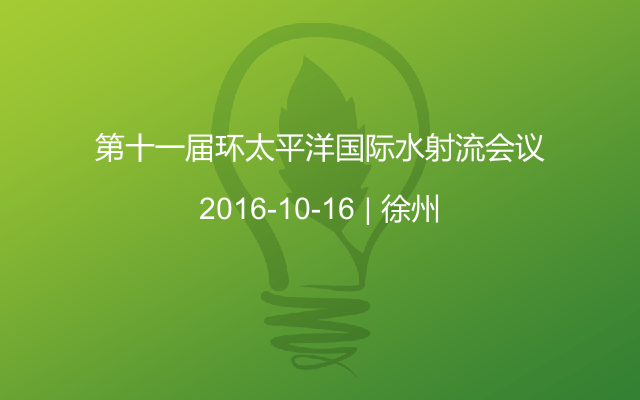 第十一届环太平洋国际水射流会议

2016-10-16 | 徐州